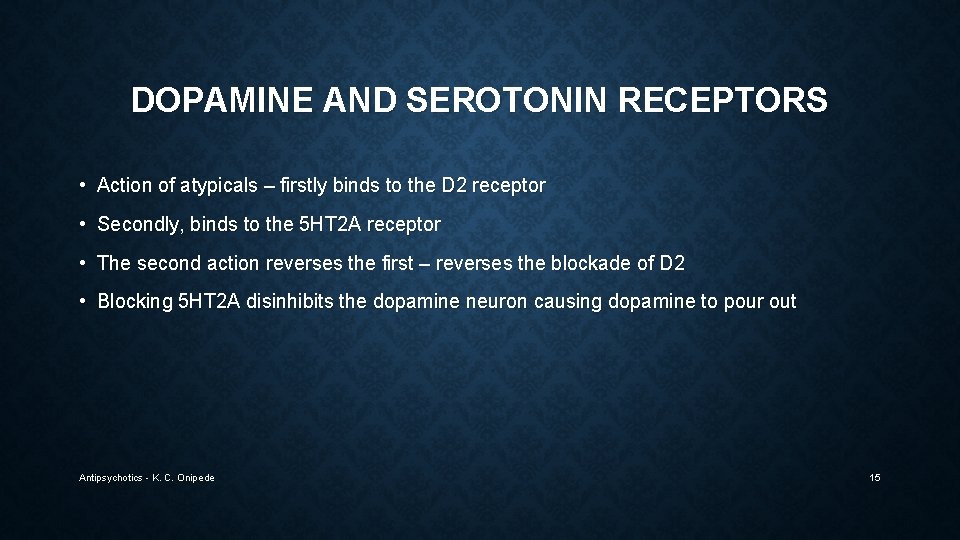 DOPAMINE AND SEROTONIN RECEPTORS

• Action of atypicals – firstly binds to the D2 receptor

• Secondly, binds to the 5HT2A receptor

• The second action reverses the first – reverses the blockade of D2

• Blocking 5HT2A disinhibits the dopamine neuron causing dopamine to pour out

Antipsychotics - K. C. Onipede

15